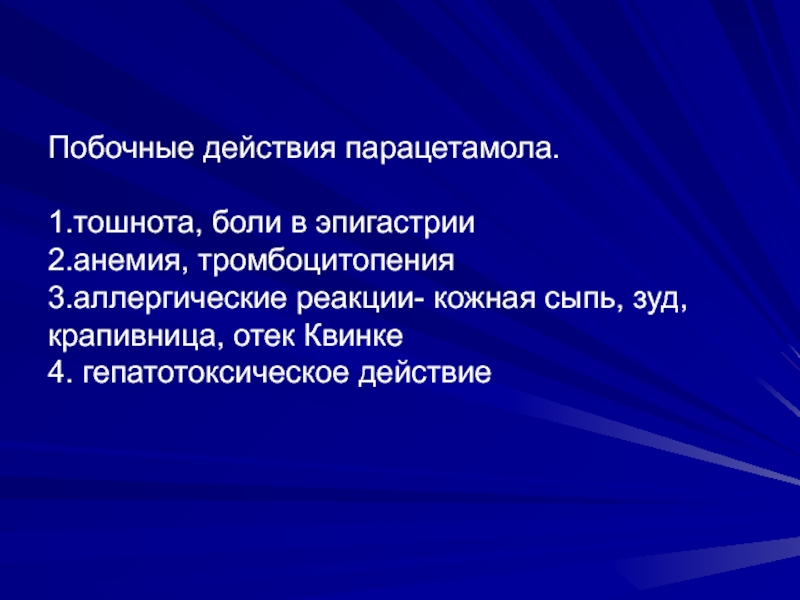 Побочные действия парацетамола.

1.тошнота, боли в эпигастрии
2.анемия, тромбоцитопения
3.аллергические реакции- кожная сыпь, зуд, крапивница, отек Квинке
4. гепатотоксическое действие